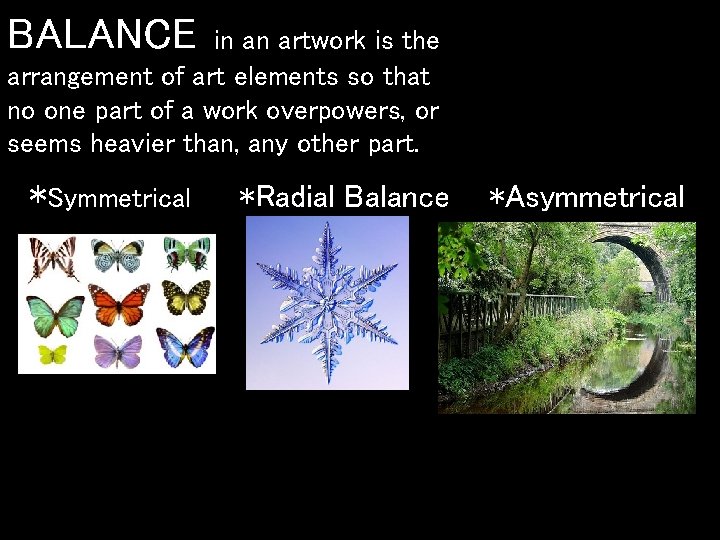 BALANCE in an artwork is the arrangement of art elements so that no one part of a work overpowers, or seems heavier than, any other part.

*Symmetrical *Radial Balance *Asymmetrical